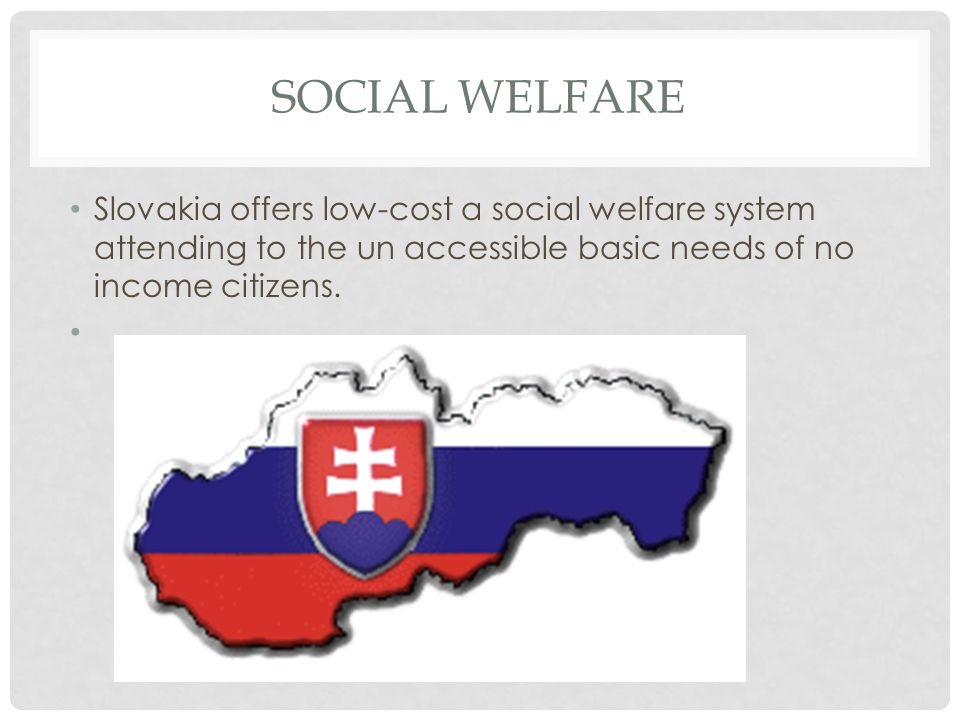 SOCIAL WELFARE

• Slovakia offers low-cost a social welfare system attending to the un accessible basic needs of no income citizens.

•